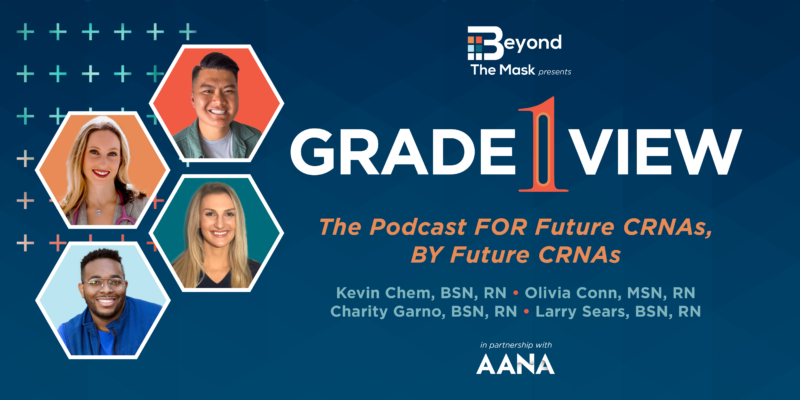 Beyond The Mask presents

GRADE 1 VIEW

The Podcast FOR Future CRNAs, BY Future CRNAs

Kevin Chem, BSN, RN • Olivia Conn, MSN, RN
Charity Garno, BSN, RN • Larry Sears, BSN, RN

in partnership with
AANA